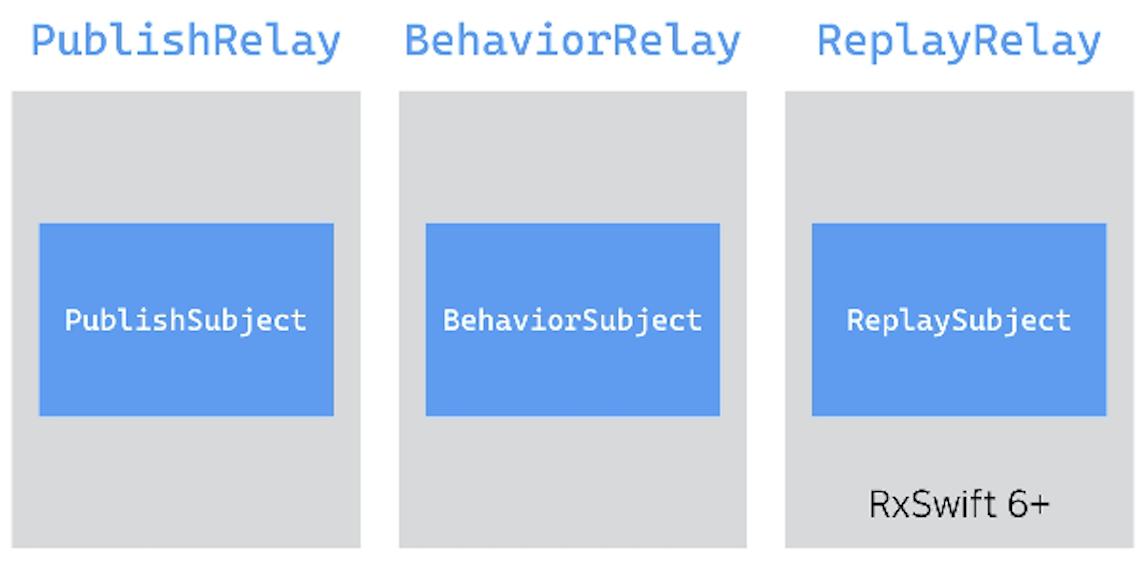 PublishRelay

PublishSubject

BehaviorRelay

BehaviorSubject

ReplayRelay

ReplaySubject

RxSwift 6+